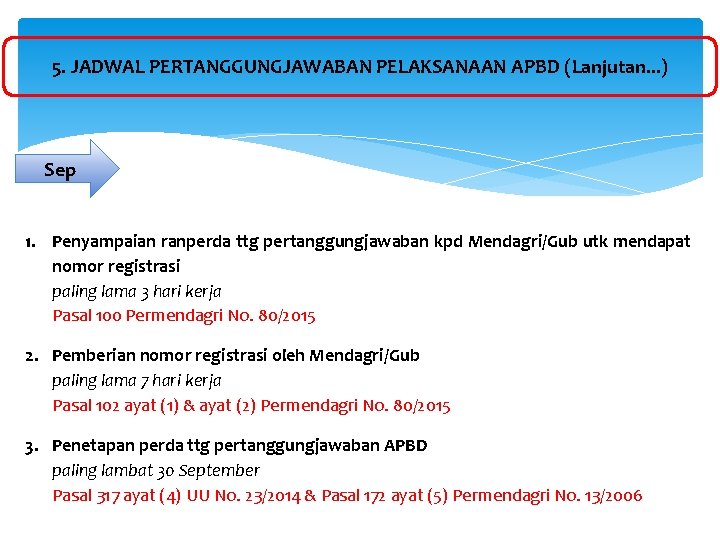 5. JADWAL PERTANGGUNGJAWABAN PELAKSANAAN APBD (Lanjutan...)

Sep

1. Penyampaian ranperda ttg pertanggungjawaban kpd Mendagri/Gub utk mendapat nomor registrasi
paling lama 3 hari kerja
Pasal 100 Permendagri No. 80/2015

2. Pemberian nomor registrasi oleh Mendagri/Gub
paling lama 7 hari kerja
Pasal 102 ayat (1) & ayat (2) Permendagri No. 80/2015

3. Penetapan perda ttg pertanggungjawaban APBD
paling lambat 30 September
Pasal 317 ayat (4) UU No. 23/2014 & Pasal 172 ayat (5) Permendagri No. 13/2006